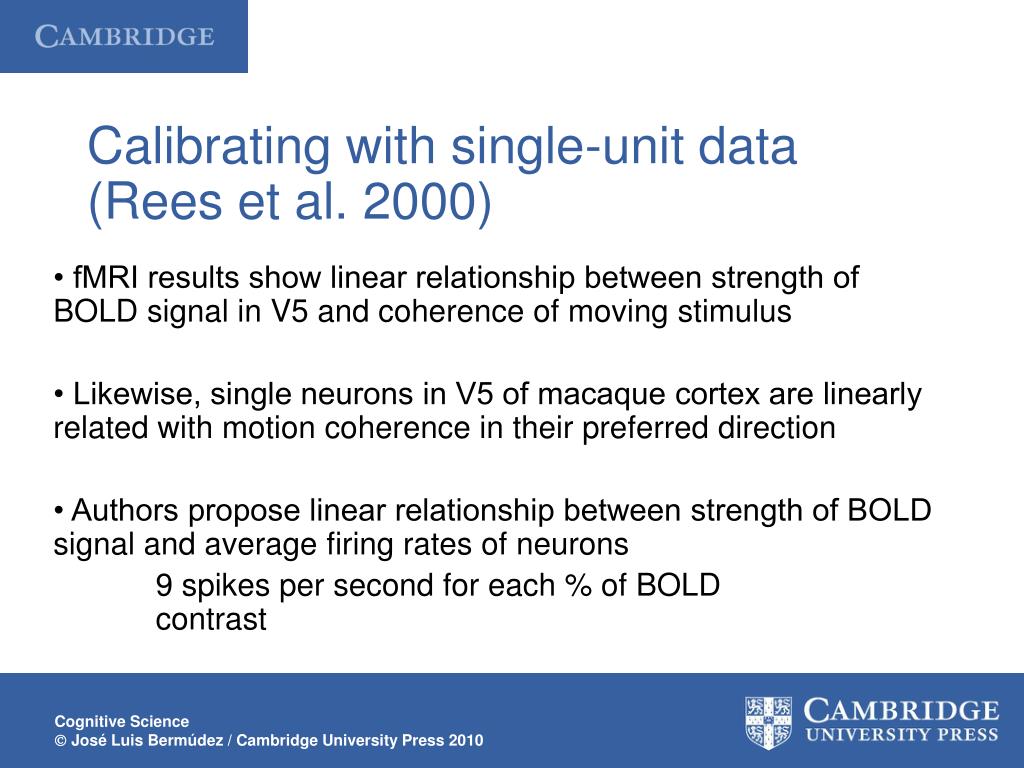 CAMBRIDGE

Calibrating with single-unit data (Rees et al. 2000)

• fMRI results show linear relationship between strength of BOLD signal in V5 and coherence of moving stimulus

• Likewise, single neurons in V5 of macaque cortex are linearly related with motion coherence in their preferred direction

• Authors propose linear relationship between strength of BOLD signal and average firing rates of neurons

9 spikes per second for each % of BOLD contrast

Cognitive Science
© José Luis Bermúdez / Cambridge University Press 2010

CAMBRIDGE
UNIVERSITY PRESS